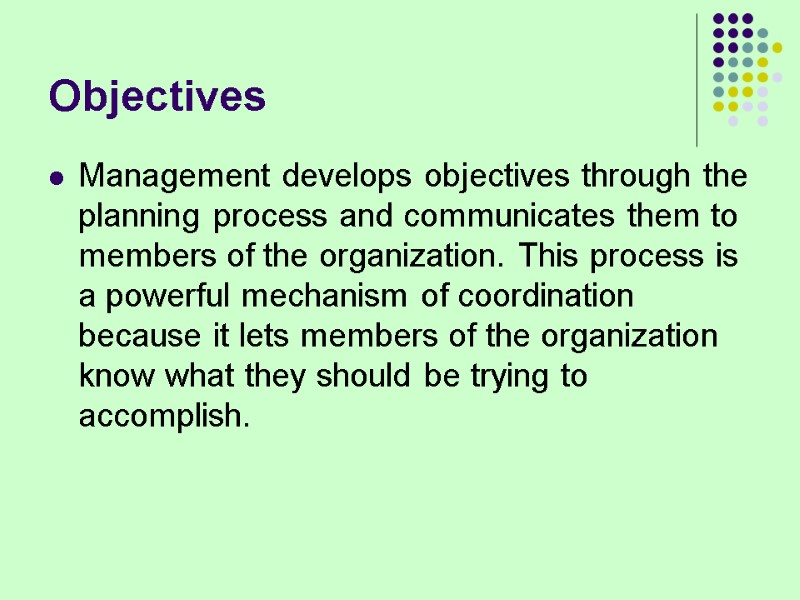 Objectives

Management develops objectives through the planning process and communicates them to members of the organization. This process is a powerful mechanism of coordination because it lets members of the organization know what they should be trying to accomplish.